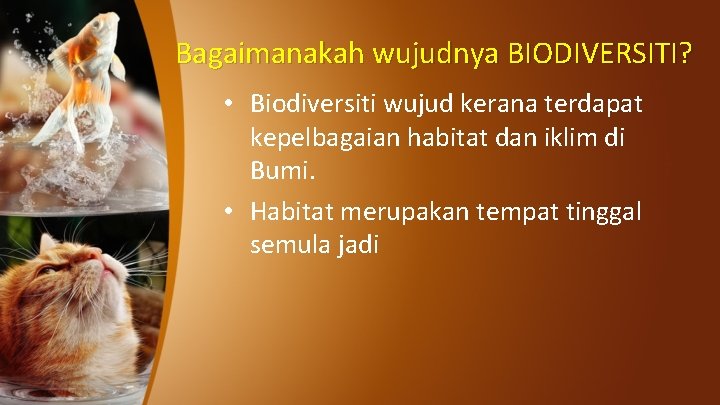 Bagaimanakah wujudnya BIODIVERSITI?

• Biodiversiti wujud kerana terdapat kepelbagaian habitat dan iklim di Bumi.

• Habitat merupakan tempat tinggal semula jadi